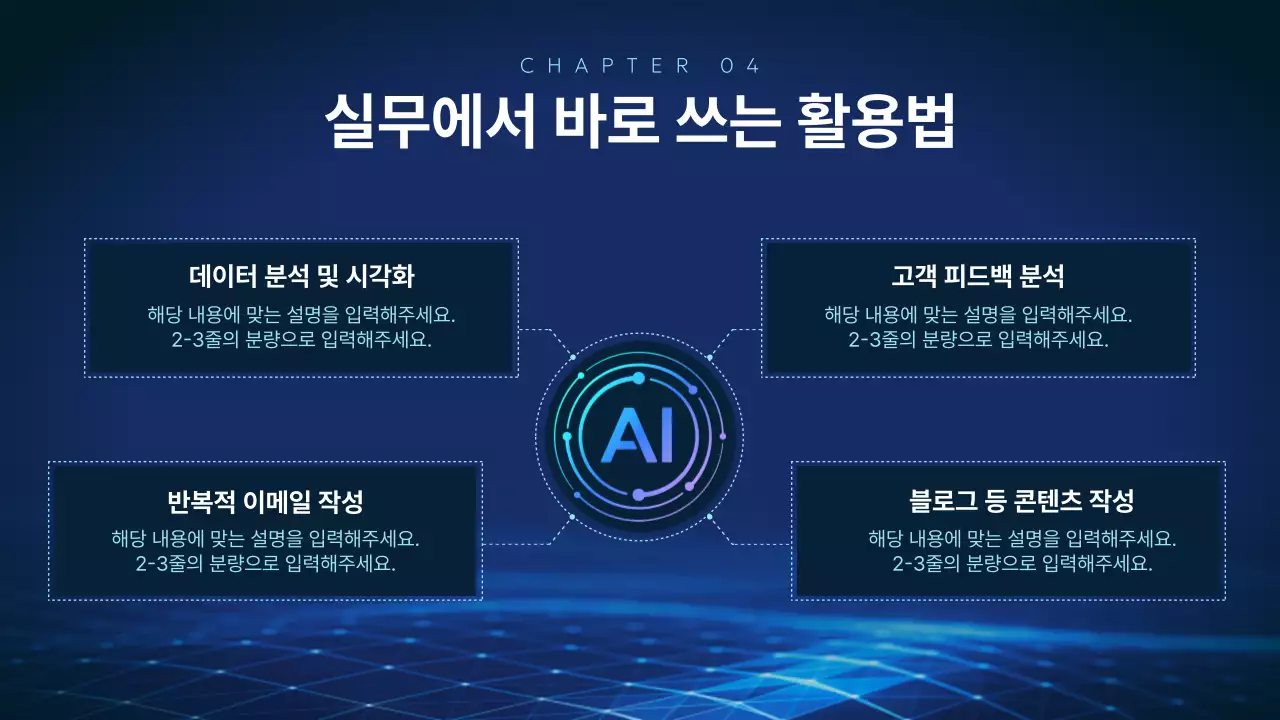 CHAPTER 04

실무에서 바로 쓰는 활용법

데이터 분석 및 시각화

해당 내용에 맞는 설명을 입력해주세요. 2-3줄의 분량으로 입력해주세요.

고객 피드백 분석

해당 내용에 맞는 설명을 입력해주세요. 2-3줄의 분량으로 입력해주세요.

AI

반복적 이메일 작성

해당 내용에 맞는 설명을 입력해주세요. 2-3줄의 분량으로 입력해주세요.

블로그 등 콘텐츠 작성

해당 내용에 맞는 설명을 입력해주세요. 2-3줄의 분량으로 입력해주세요.